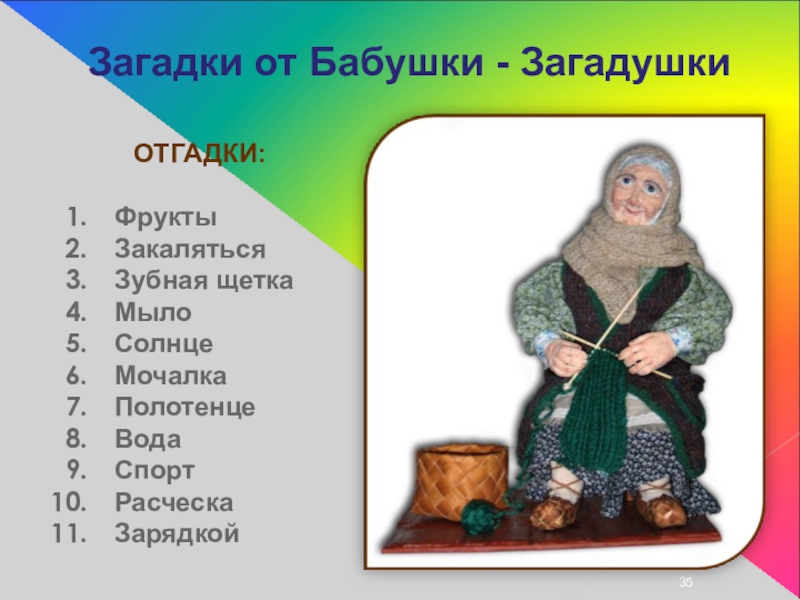 Загадки от Бабушки - Загадушки

ОТГАДКИ:

1. Фрукты
2. Закаляться
3. Зубная щетка
4. Мыло
5. Солнце
6. Мочалка
7. Полотенце
8. Вода
9. Спорт
10. Расческа
11. Зарядкой

35